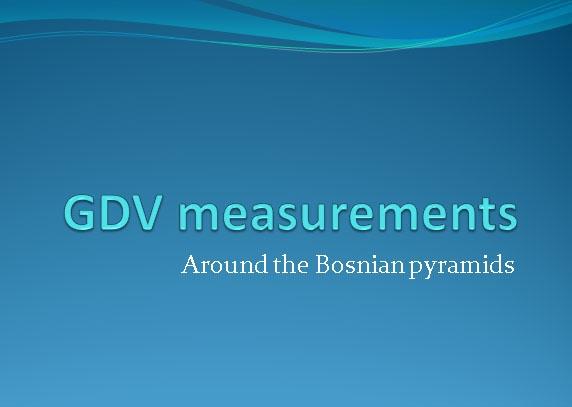 GDV measurements

Around the Bosnian pyramids